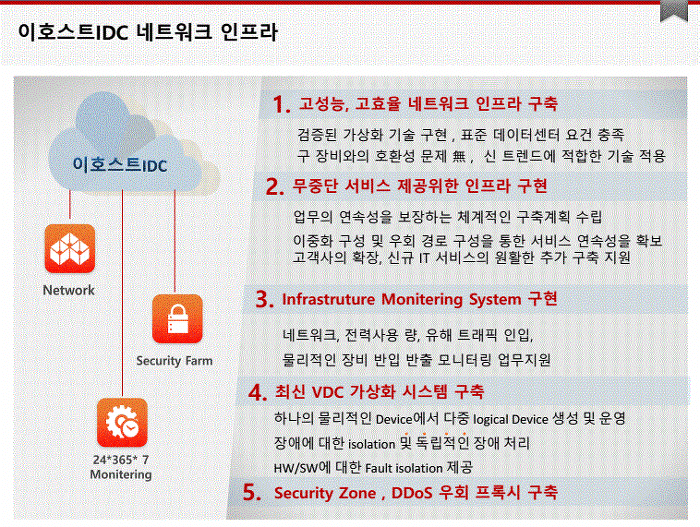 이호스트IDC 네트워크 인프라

이호스트IDC

Network

Security Farm

24*365* 7
Monitering

1. 고성능, 고효율 네트워크 인프라 구축

검증된 가상화 기술 구현 , 표준 데이터센터 요건 충족
구 장비와의 호환성 문제 無 , 신 트렌드에 적합한 기술 적용

2. 무중단 서비스 제공위한 인프라 구현

업무의 연속성을 보장하는 체계적인 구축계획 수립
이중화 구성 및 우회 경로 구성을 통한 서비스 연속성을 확보
고객사의 확장, 신규 IT 서비스의 원활한 추가 구축 지원

3. Infrastruture Monitering System 구현

네트워크, 전력사용 량, 유해 트래픽 인입,
물리적인 장비 반입 반출 모니터링 업무지원

4. 최신 VDC 가상화 시스템 구축

하나의 물리적인 Device에서 다중 logical Device 생성 및 운영
장애에 대한 isolation 및 독립적인 장애 처리
HW/SW에 대한 Fault isolation 제공

5. Security Zone , DDoS 우회 프록시 구축